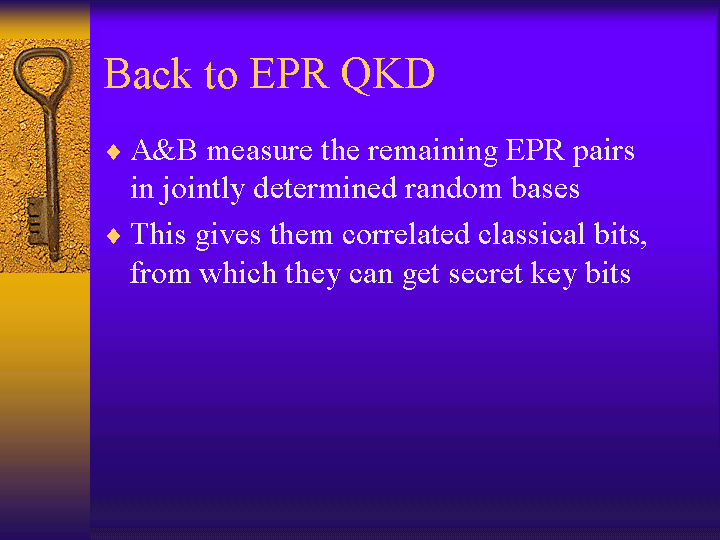 Back to EPR QKD

♦ A&B measure the remaining EPR pairs in jointly determined random bases

♦ This gives them correlated classical bits, from which they can get secret key bits